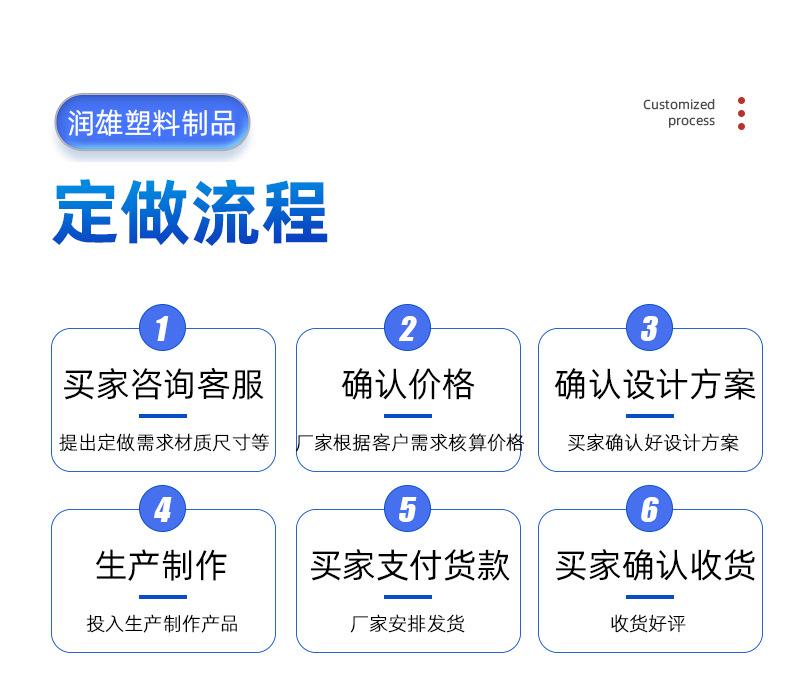 润雄塑料制品

Customized process

定做流程

1
买家咨询客服
提出定做需求材质尺寸等

2
确认价格
厂家根据客户需求核算价格

3
确认设计方案
买家确认好设计方案

4
生产制作
投入生产制作产品

5
买家支付货款
厂家安排发货

6
买家确认收货
收货好评